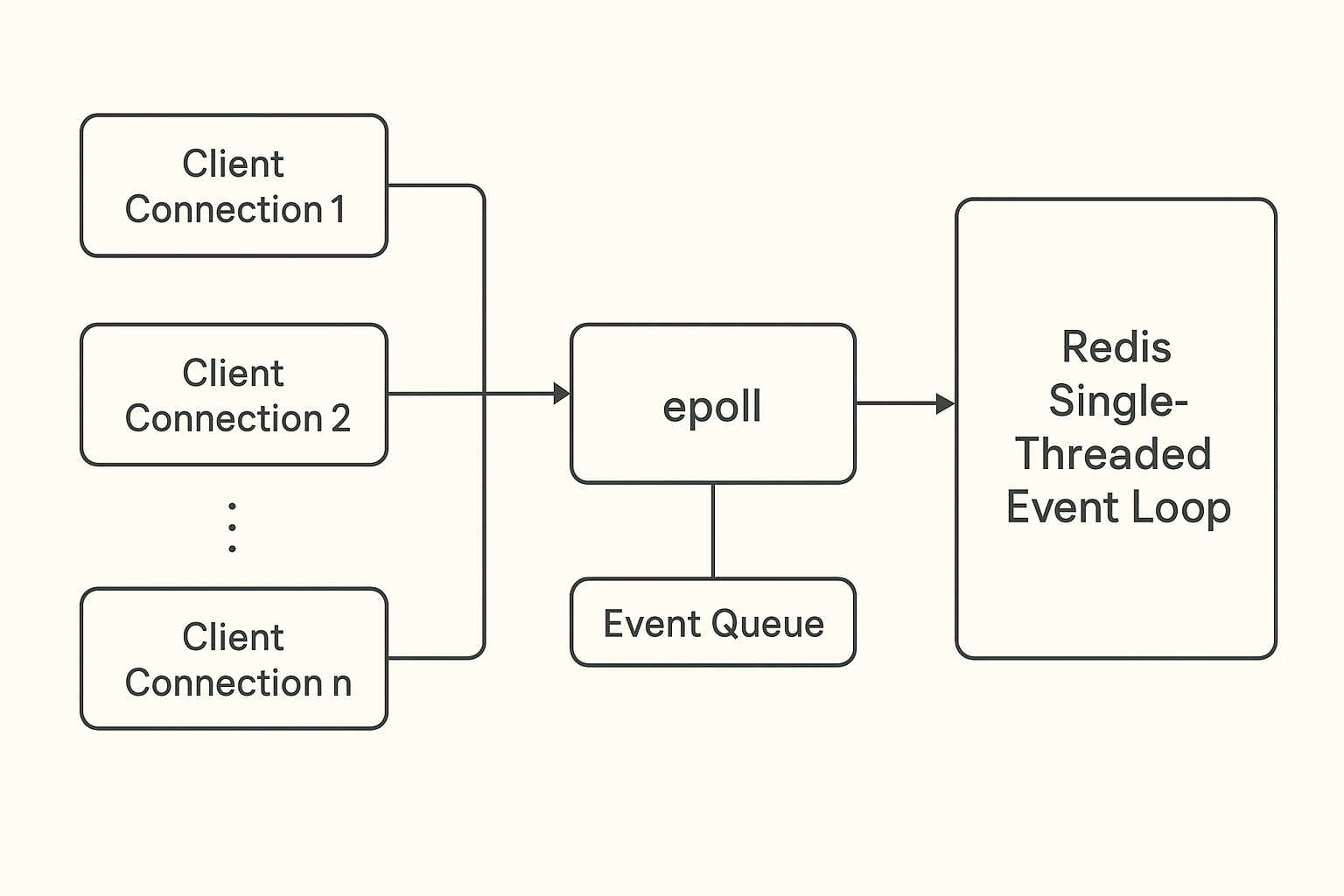 Client Connection 1

Client Connection 2

⋮

Client Connection n

epoll

Event Queue

Redis Single-Threaded Event Loop